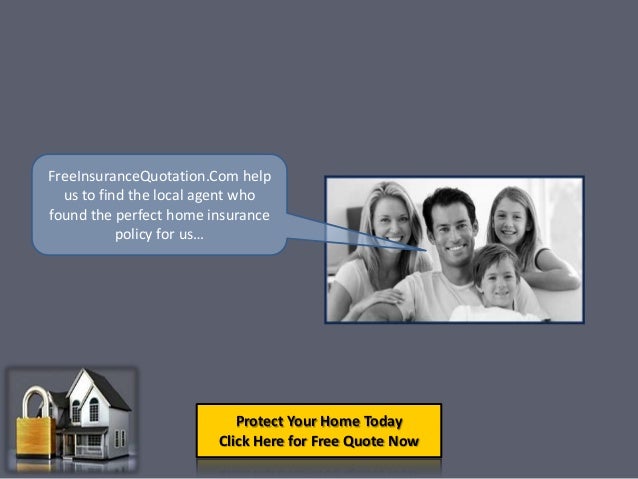 FreeInsuranceQuotation.Com help us to find the local agent who found the perfect home insurance policy for us…

Protect Your Home Today
Click Here for Free Quote Now